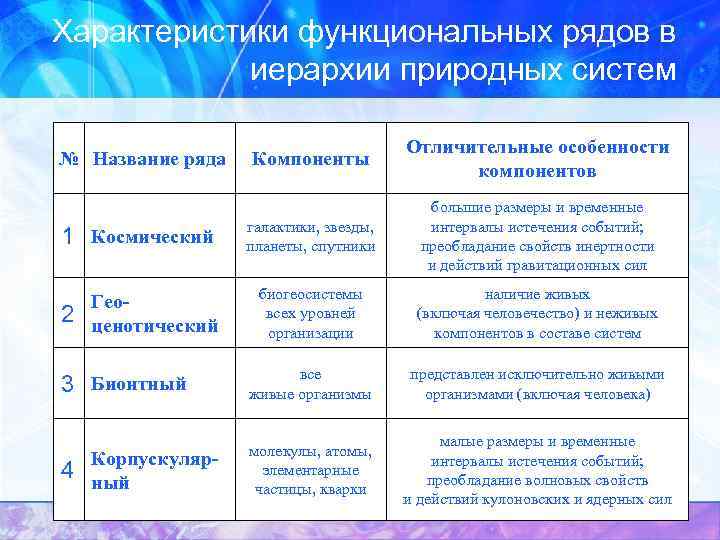 Характеристики функциональных рядов в иерархии природных систем

| № | Название ряда | Компоненты | Отличительные особенности компонентов |
|---|---|---|---|
| 1 | Космический | галактики, звезды, планеты, спутники | большие размеры и временные интервалы истечения событий; преобладание свойств инертности и действий гравитационных сил |
| 2 | Гео-ценотический | биогеосистемы всех уровней организации | наличие живых (включая человечество) и неживых компонентов в составе систем |
| 3 | Бионтный | все живые организмы | представлен исключительно живыми организмами (включая человека) |
| 4 | Корпускулярный | молекулы, атомы, элементарные частицы, кварки | малые размеры и временные интервалы истечения событий; преобладание волновых свойств и действий кулоновских и ядерных сил |